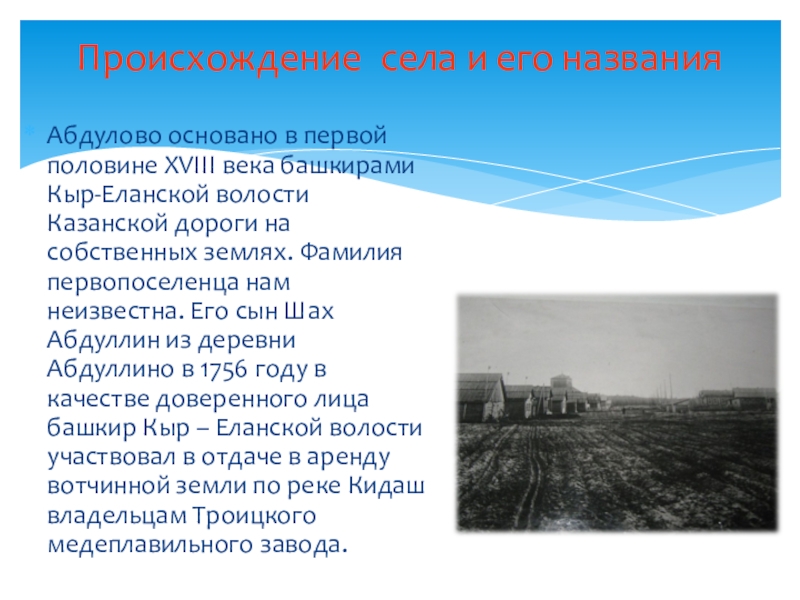 Происхождение  села и его названия

Абдулово основано в первой половине XVIII века башкирами Кыр-Еланской волости Казанской дороги на собственных землях. Фамилия первопоселенца нам неизвестна. Его сын Шах Абдуллин из деревни Абдуллино в 1756 году в качестве доверенного лица башкир Кыр – Еланской волости участвовал в отдаче в аренду вотчинной земли по реке Кидаш владельцам Троицкого медеплавильного завода.